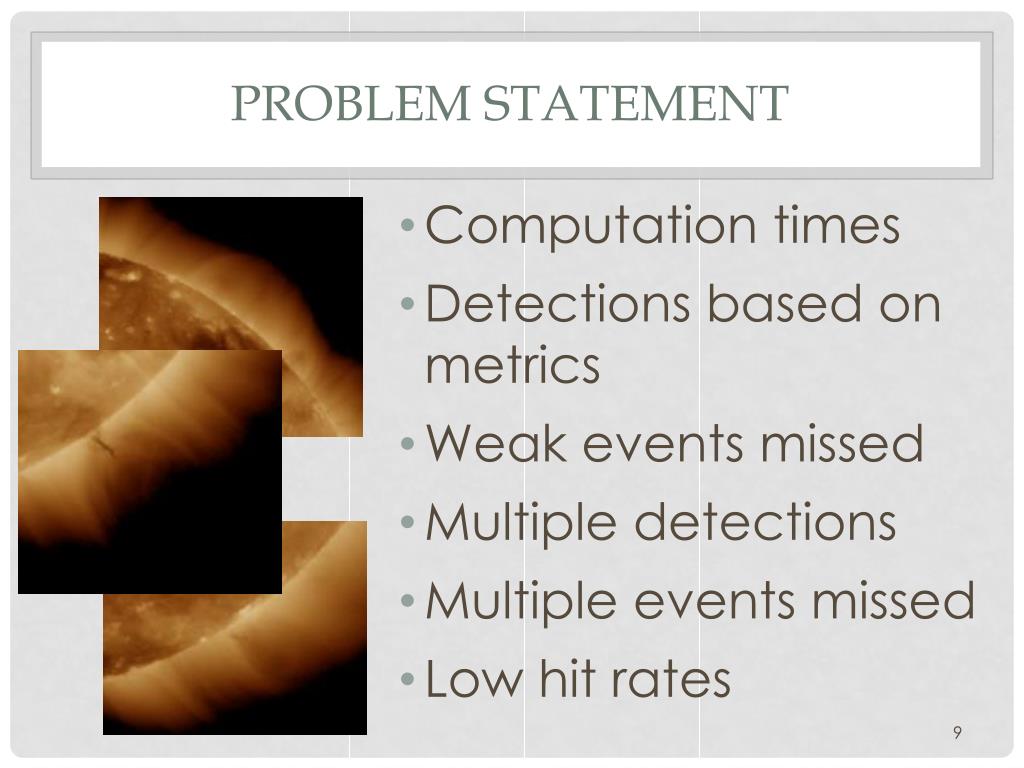 PROBLEM STATEMENT

• Computation times
• Detections based on metrics
• Weak events missed
• Multiple detections
• Multiple events missed
• Low hit rates

9